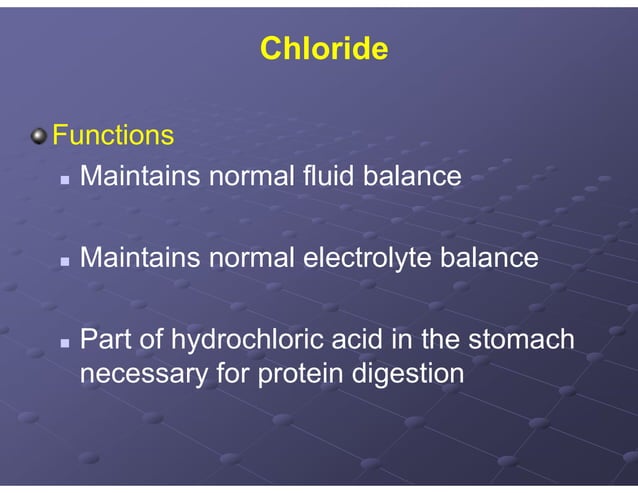 Chloride

Functions

Maintains normal fluid balance

Maintains normal electrolyte balance

Part of hydrochloric acid in the stomach necessary for protein digestion